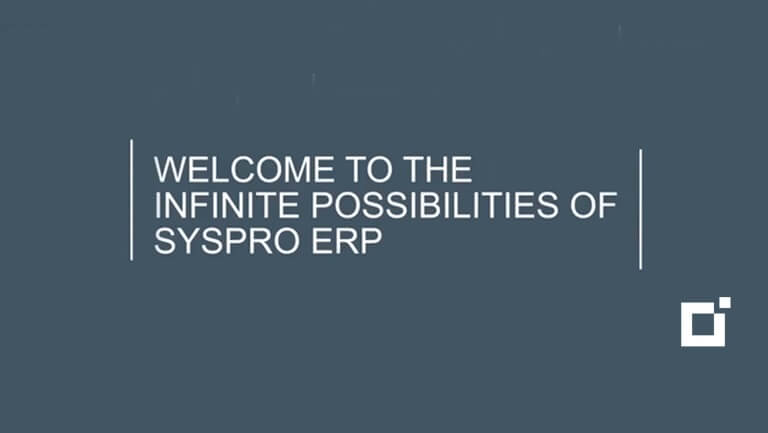 WELCOME TO THE INFINITE POSSIBILITIES OF SYSPRO ERP